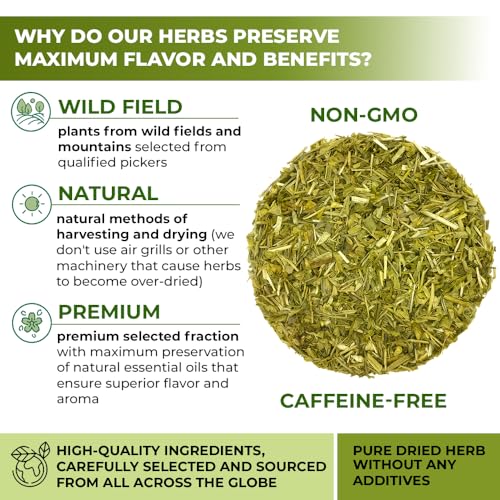 WHY DO OUR HERBS PRESERVE MAXIMUM FLAVOR AND BENEFITS?

WILD FIELD

plants from wild fields and mountains selected from qualified pickers

NATURAL

natural methods of harvesting and drying (we don't use air grills or other machinery that cause herbs to become over-dried)

PREMIUM

premium selected fraction with maximum preservation of natural essential oils that ensure superior flavor and aroma

NON-GMO

CAFFEINE-FREE

HIGH-QUALITY INGREDIENTS, CAREFULLY SELECTED AND SOURCED FROM ALL ACROSS THE GLOBE

PURE DRIED HERB WITHOUT ANY ADDITIVES